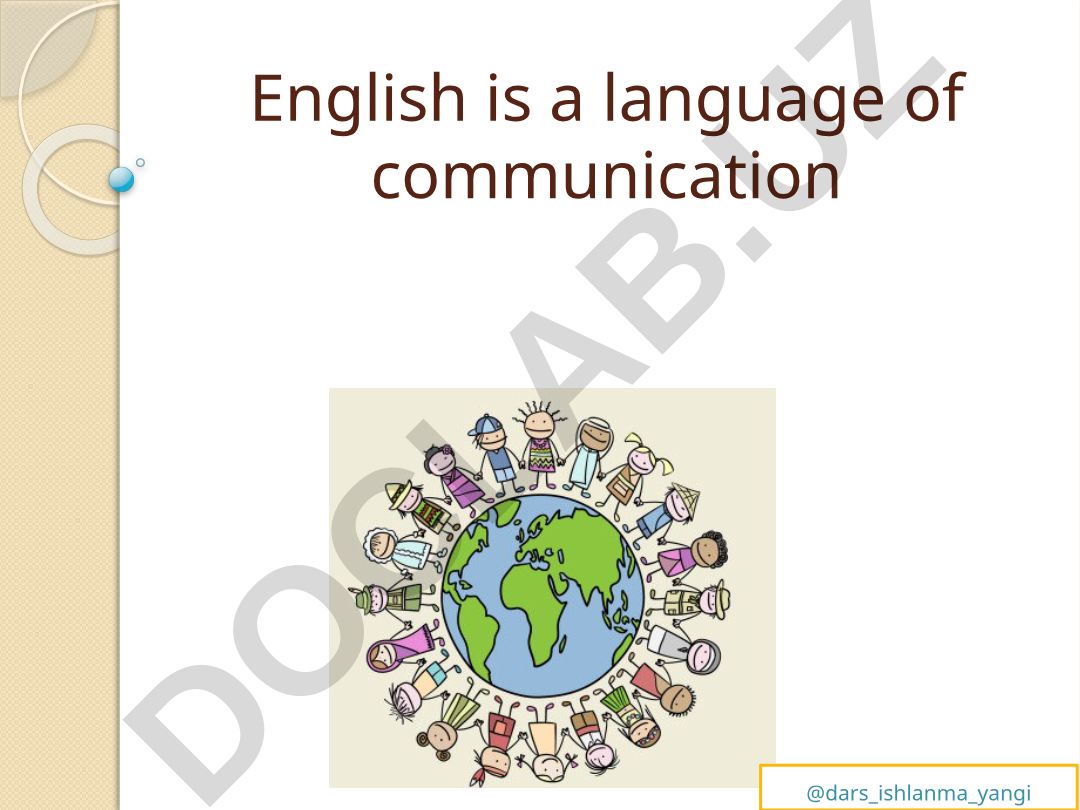 English is a language of communication

DOCLAB.UZ

@dars_ishlanma_yangi